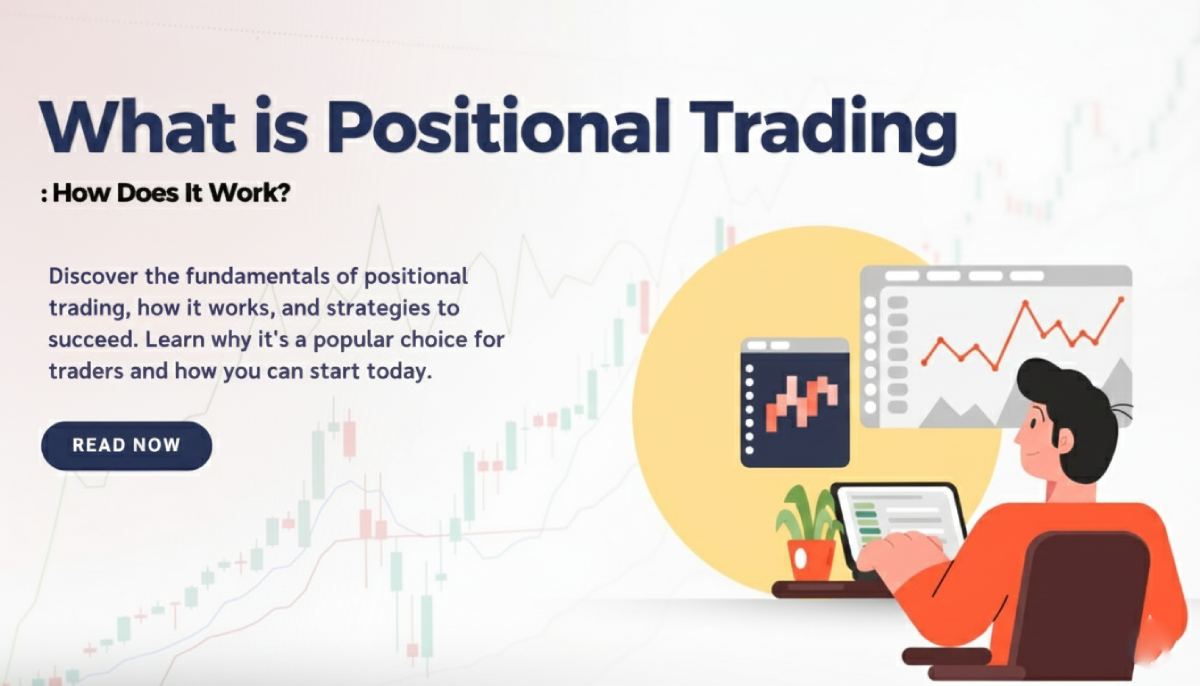 What is Positional Trading

: How Does It Work?

Discover the fundamentals of positional trading, how it works, and strategies to succeed. Learn why it's a popular choice for traders and how you can start today.

READ NOW